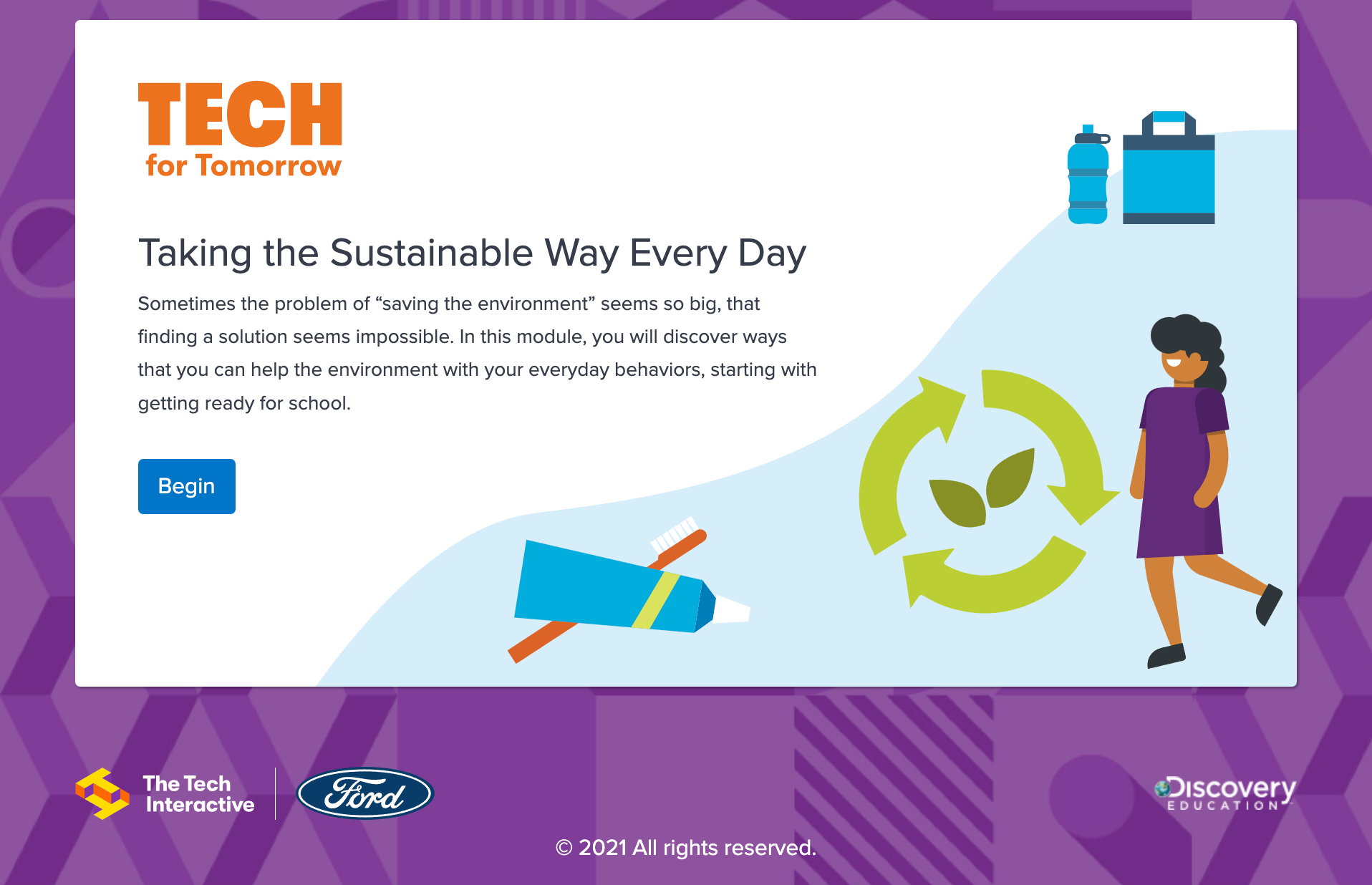 TECH
for Tomorrow

Taking the Sustainable Way Every Day

Sometimes the problem of “saving the environment” seems so big, that finding a solution seems impossible. In this module, you will discover ways that you can help the environment with your everyday behaviors, starting with getting ready for school.

Begin

The Tech Interactive

Ford

Discovery EDUCATION

© 2021 All rights reserved.